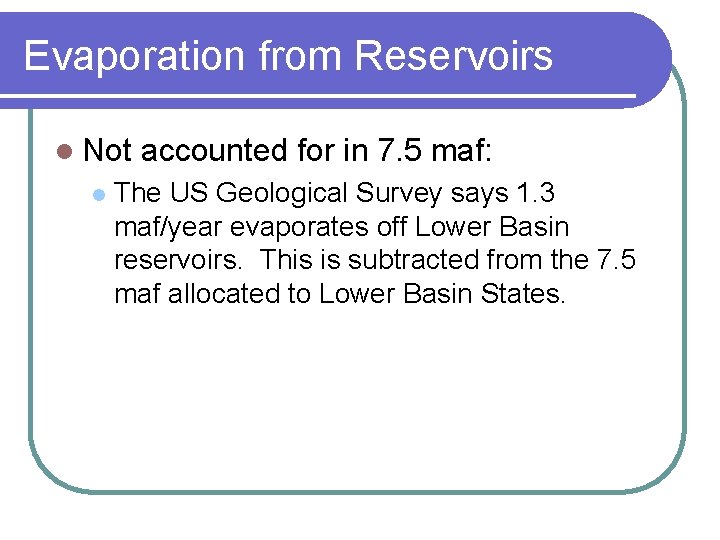 Evaporation from Reservoirs

Not accounted for in 7.5 maf:

The US Geological Survey says 1.3 maf/year evaporates off Lower Basin reservoirs. This is subtracted from the 7.5 maf allocated to Lower Basin States.